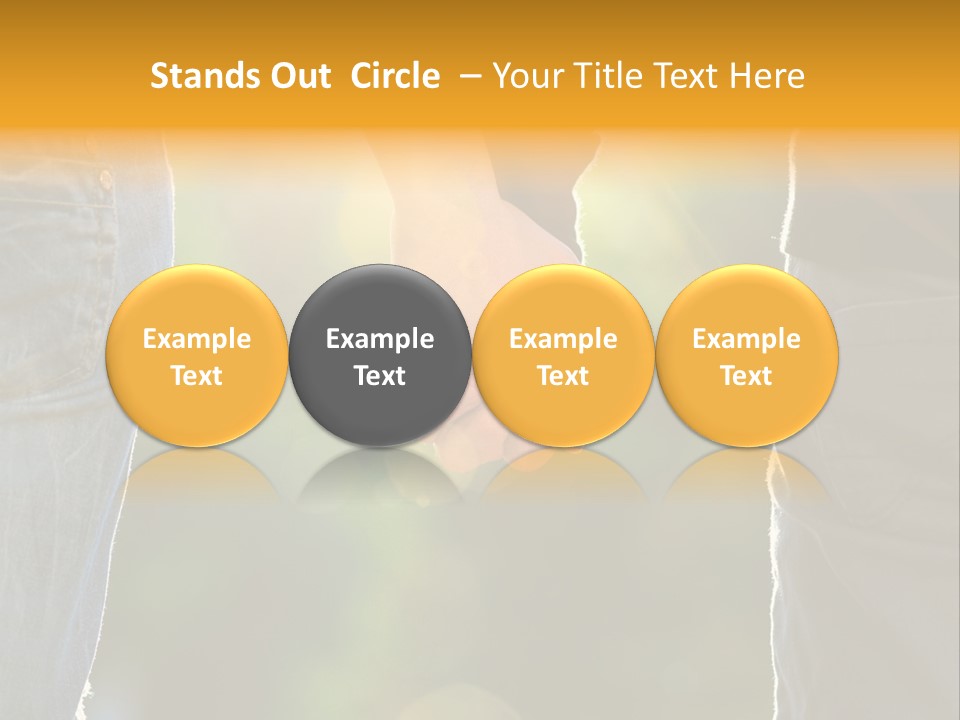 Stands Out Circle – Your Title Text Here

Example Text

Example Text

Example Text

Example Text